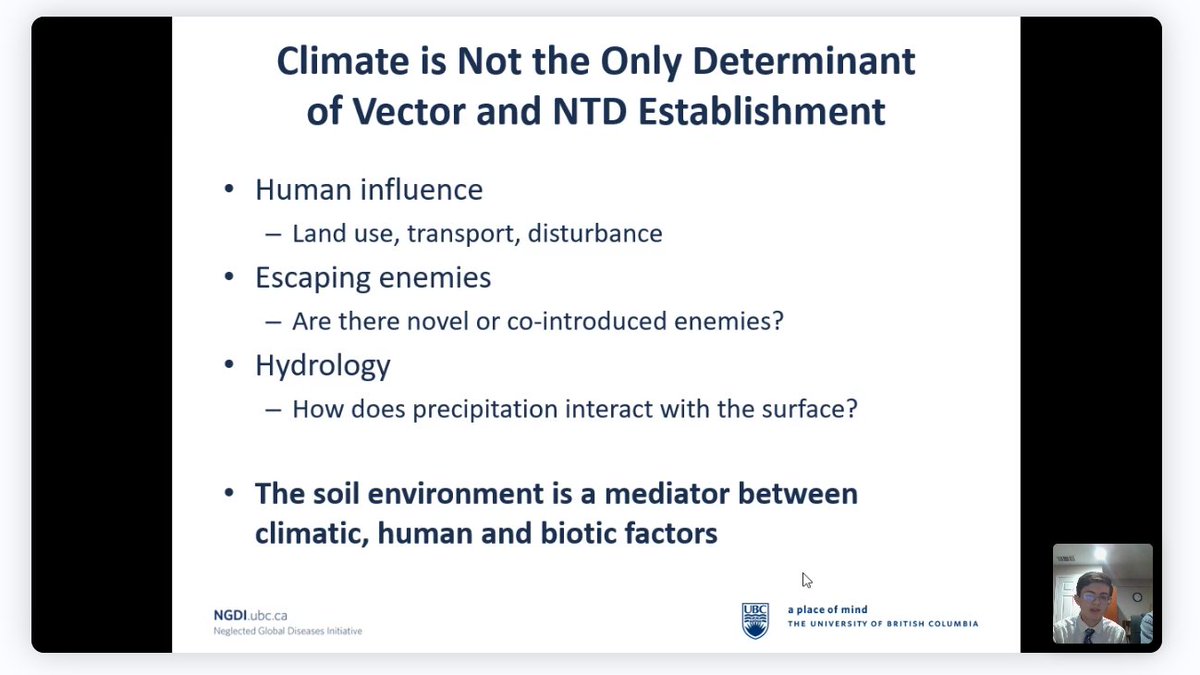 Climate is Not the Only Determinant of Vector and NTD Establishment

• Human influence
– Land use, transport, disturbance
• Escaping enemies
– Are there novel or co-introduced enemies?
• Hydrology
– How does precipitation interact with the surface?

• The soil environment is a mediator between climatic, human and biotic factors

NGDI.ubc.ca
Neglected Global Diseases Initiative

UBC
a place of mind
THE UNIVERSITY OF BRITISH COLUMBIA